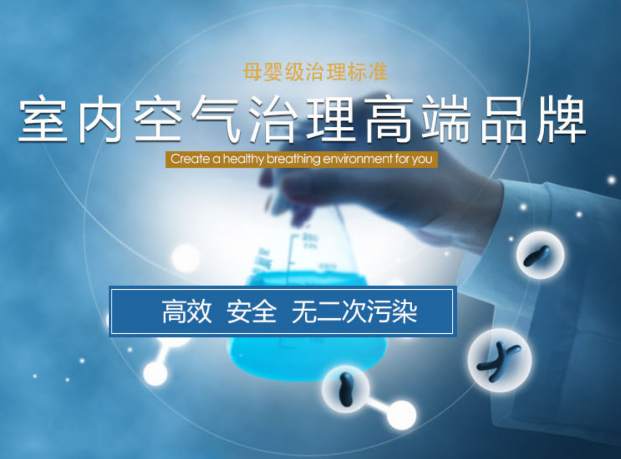 母婴级治理标准

室内空气治理高端品牌

Create a healthy breathing environment for you

高效 安全 无二次污染